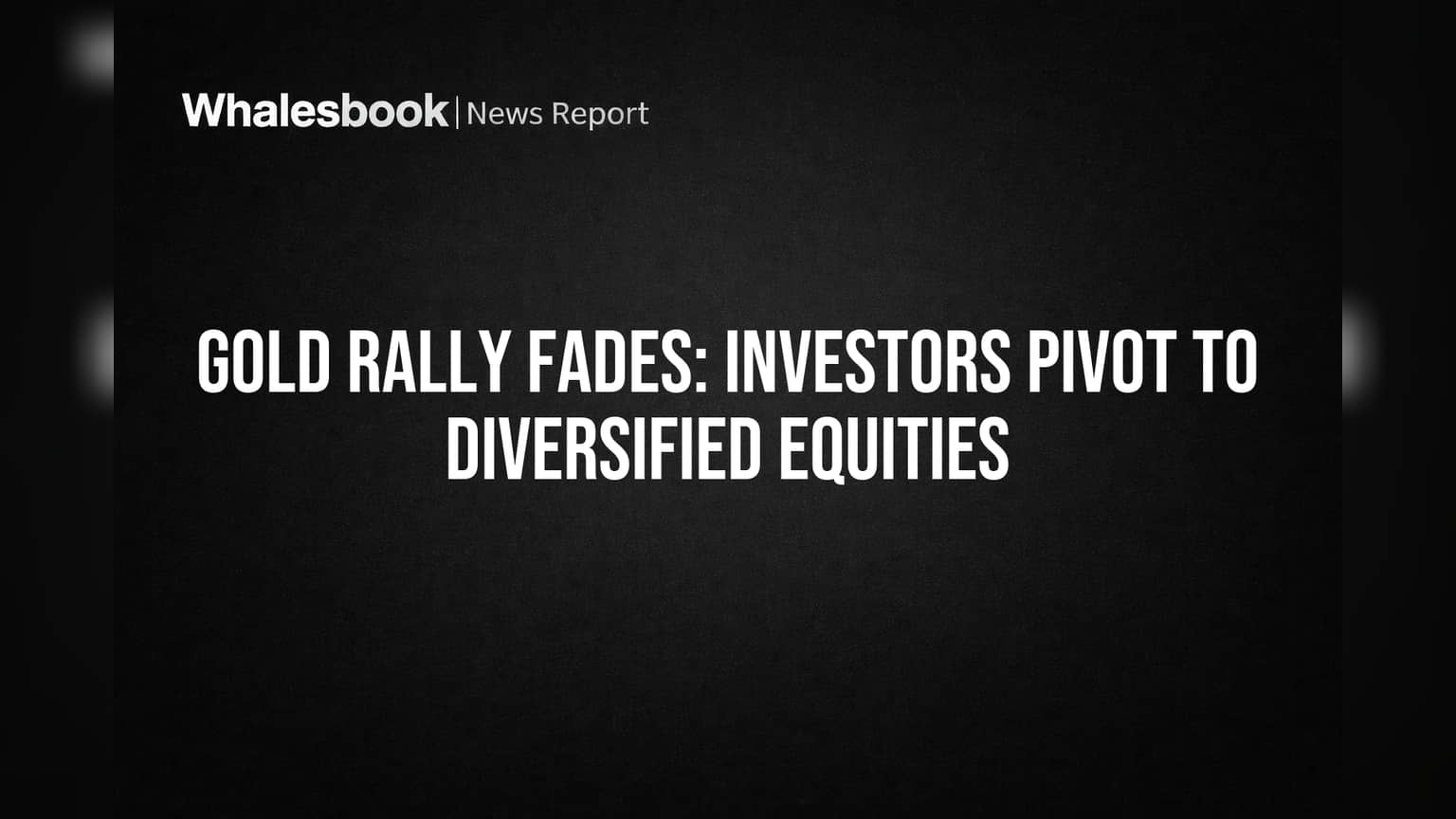 Whalesbook | News Report

GOLD RALLY FADES: INVESTORS PIVOT TO DIVERSIFIED EQUITIES